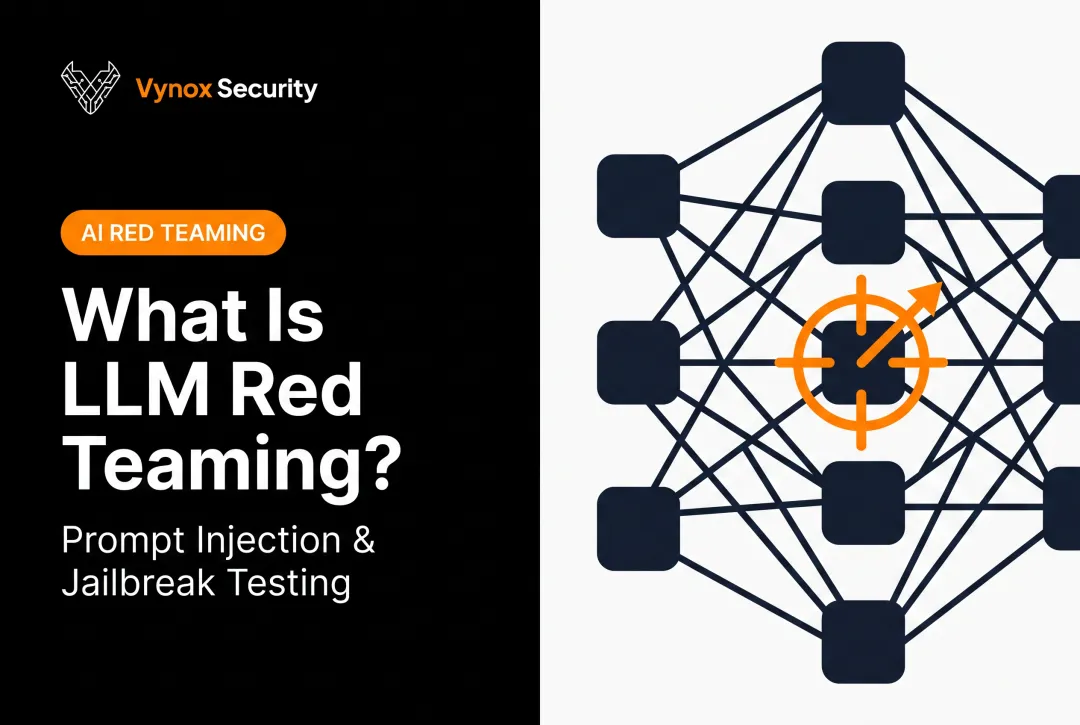 Vynox Security

AI RED TEAMING

What Is LLM Red Teaming?

Prompt Injection & Jailbreak Testing